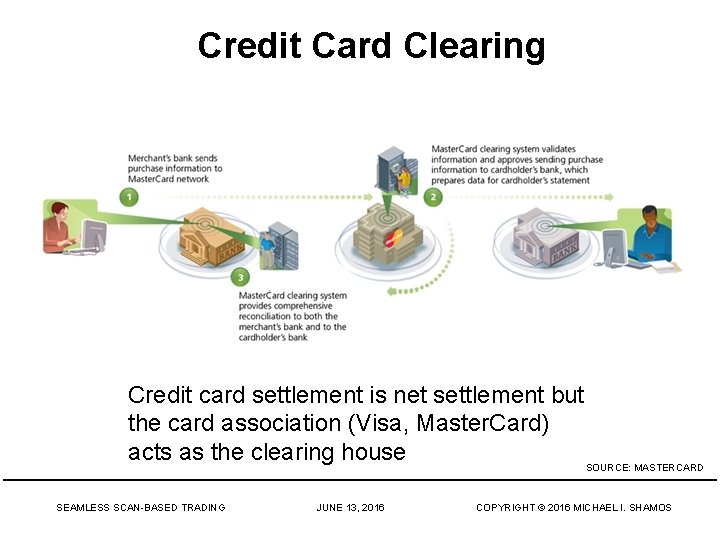 Credit Card Clearing

Merchant's bank sends purchase information to MasterCard network

1

MasterCard clearing system validates information and approves sending purchase information to cardholder's bank, which prepares data for cardholder's statement

2

BANK

BANK

3

MasterCard clearing system provides comprehensive reconciliation to both the merchant's bank and to the cardholder's bank

Credit card settlement is net settlement but the card association (Visa, MasterCard) acts as the clearing house

SOURCE: MASTERCARD

SEAMLESS SCAN-BASED TRADING    JUNE 13, 2016    COPYRIGHT © 2016 MICHAEL I. SHAMOS